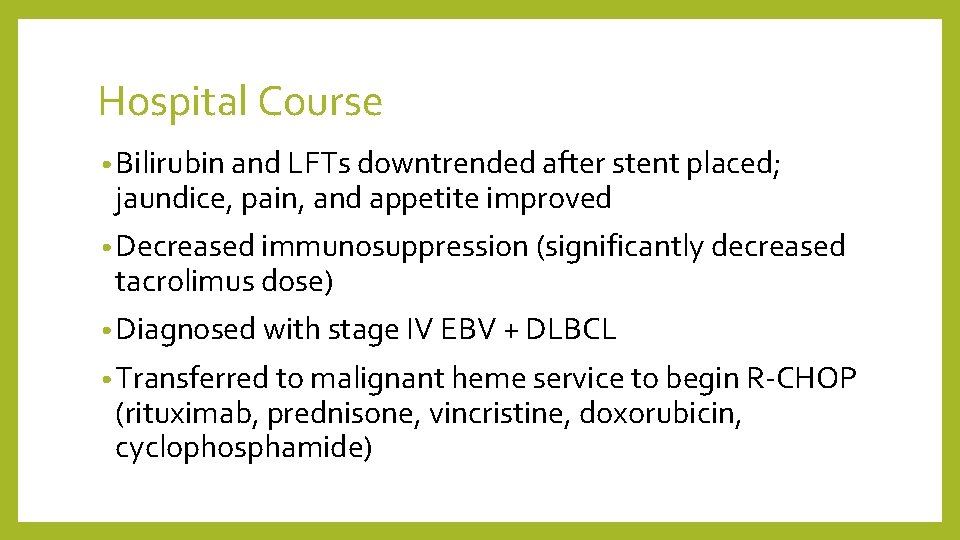 Hospital Course

• Bilirubin and LFTs downtrended after stent placed; jaundice, pain, and appetite improved

• Decreased immunosuppression (significantly decreased tacrolimus dose)

• Diagnosed with stage IV EBV + DLBCL

• Transferred to malignant heme service to begin R-CHOP (rituximab, prednisone, vincristine, doxorubicin, cyclophosphamide)